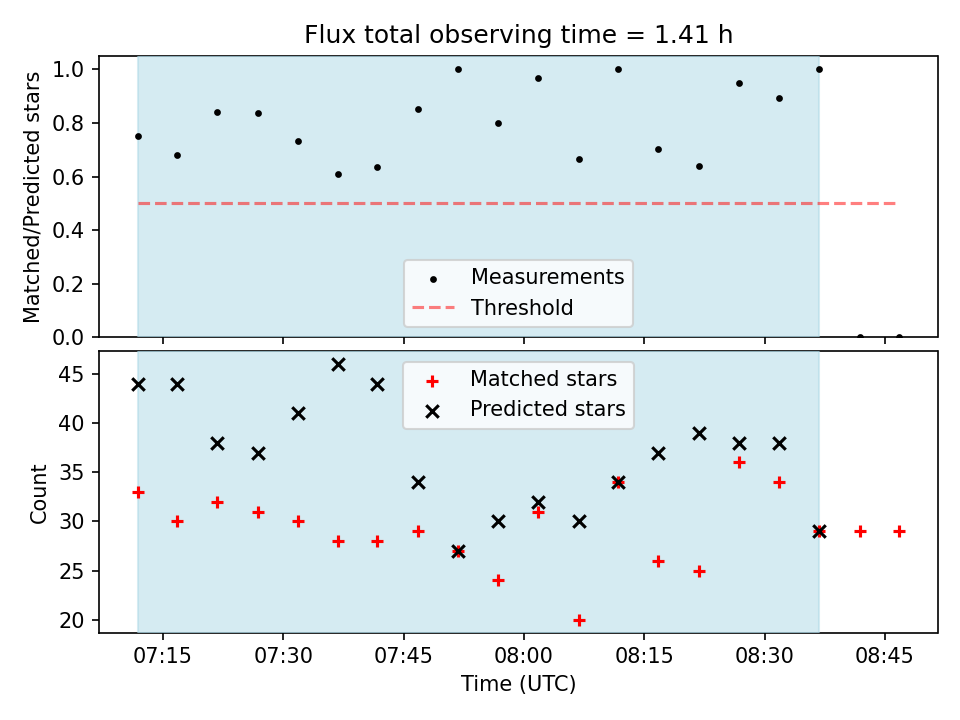 Flux total observing time = 1.41 h

Matched/Predicted stars

1.0
0.8
0.6
0.4
0.2
0.0

Measurements
Threshold

Count

45
40
35
30
25
20

Matched stars
Predicted stars

07:15
07:30
07:45
08:00
08:15
08:30
08:45

Time (UTC)